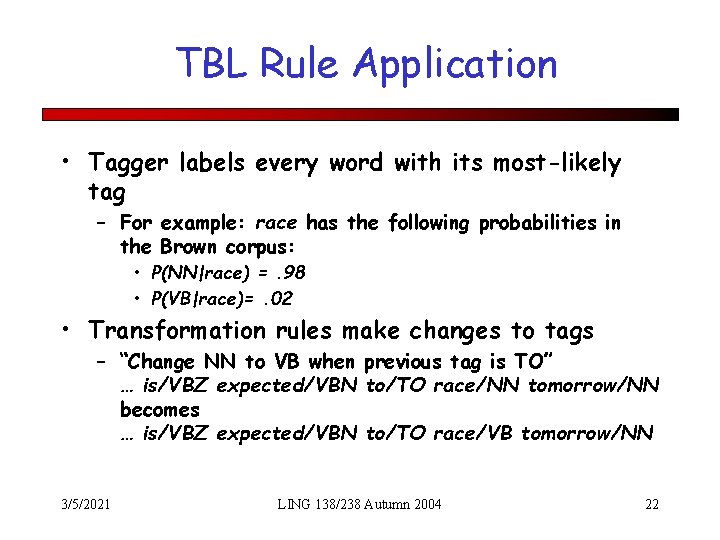 TBL Rule Application

• Tagger labels every word with its most-likely tag
– For example: race has the following probabilities in the Brown corpus:
• P(NN|race) = .98
• P(VB|race)= .02
• Transformation rules make changes to tags
– "Change NN to VB when previous tag is TO"
… is/VBZ expected/VBN to/TO race/NN tomorrow/NN
becomes
… is/VBZ expected/VBN to/TO race/VB tomorrow/NN

3/5/2021
LING 138/238 Autumn 2004
22